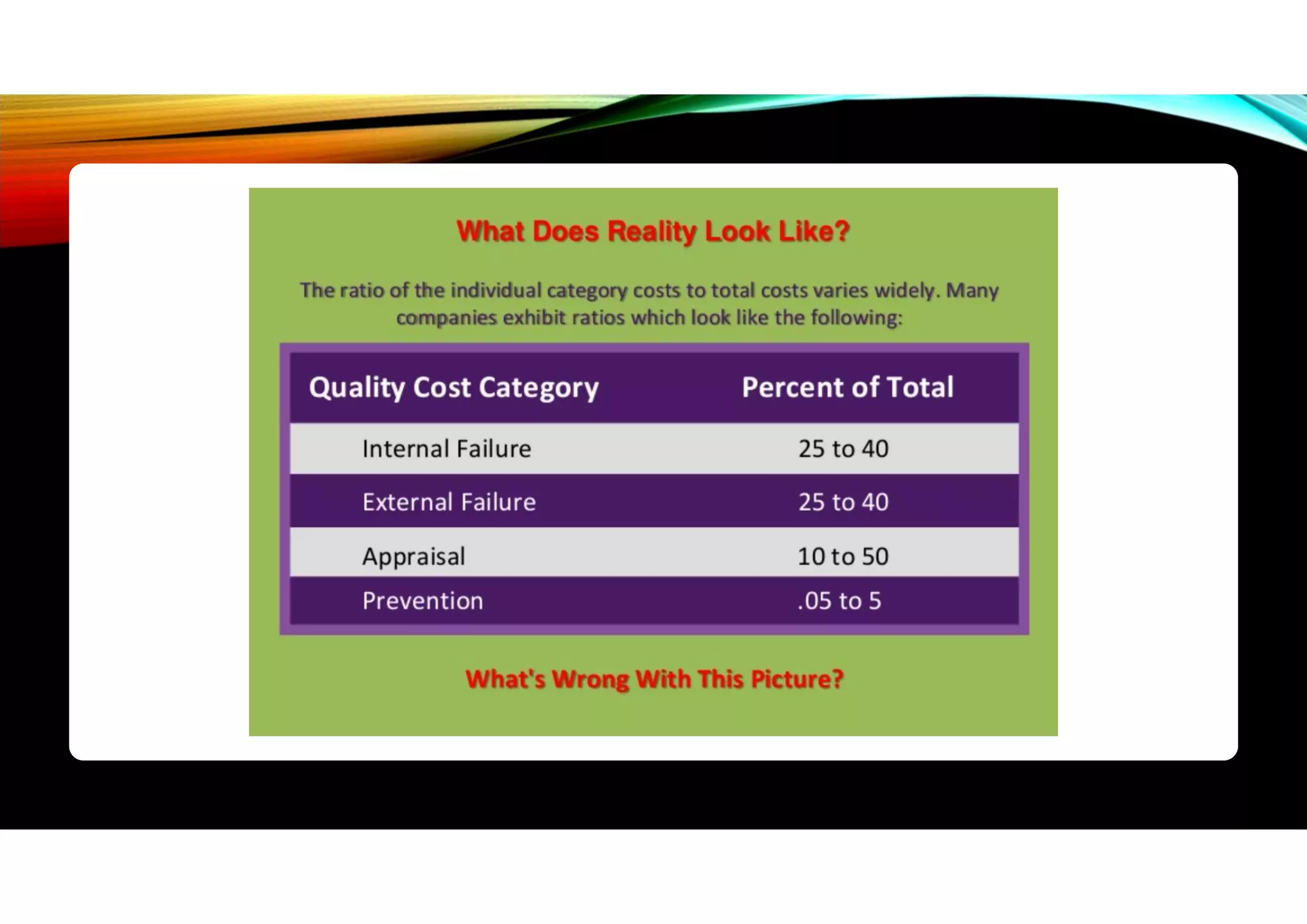 What Does Reality Look Like?

The ratio of the individual category costs to total costs varies widely. Many companies exhibit ratios which look like the following:

| Quality Cost Category | Percent of Total |
|---|---|
| Internal Failure | 25 to 40 |
| External Failure | 25 to 40 |
| Appraisal | 10 to 50 |
| Prevention | .05 to 5 |

What's Wrong With This Picture?